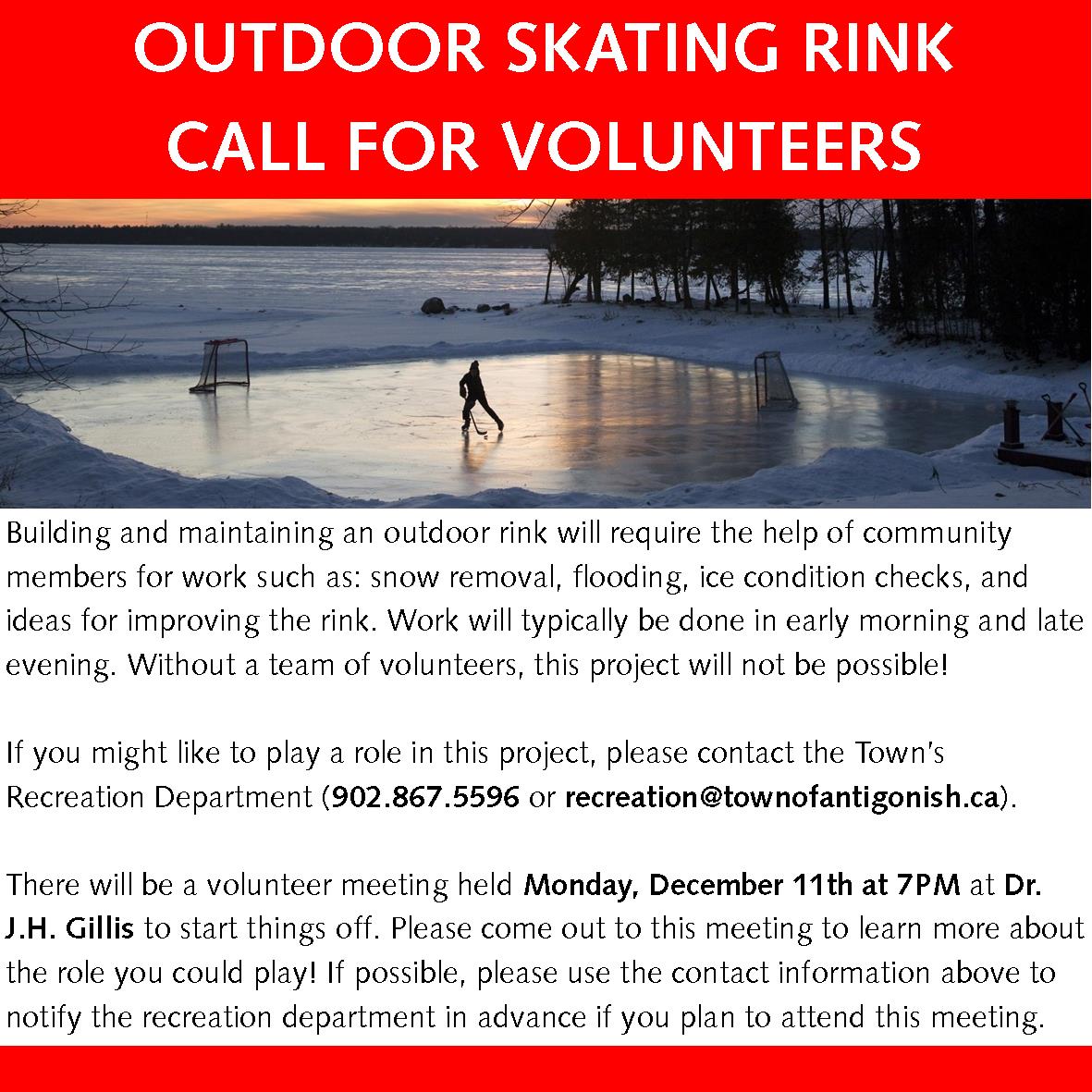 OUTDOOR SKATING RINK
CALL FOR VOLUNTEERS

Building and maintaining an outdoor rink will require the help of community members for work such as: snow removal, flooding, ice condition checks, and ideas for improving the rink. Work will typically be done in early morning and late evening. Without a team of volunteers, this project will not be possible!

If you might like to play a role in this project, please contact the Town's Recreation Department (902.867.5596 or recreation@townofantigonish.ca).

There will be a volunteer meeting held Monday, December 11th at 7PM at Dr. J.H. Gillis to start things off. Please come out to this meeting to learn more about the role you could play! If possible, please use the contact information above to notify the recreation department in advance if you plan to attend this meeting.